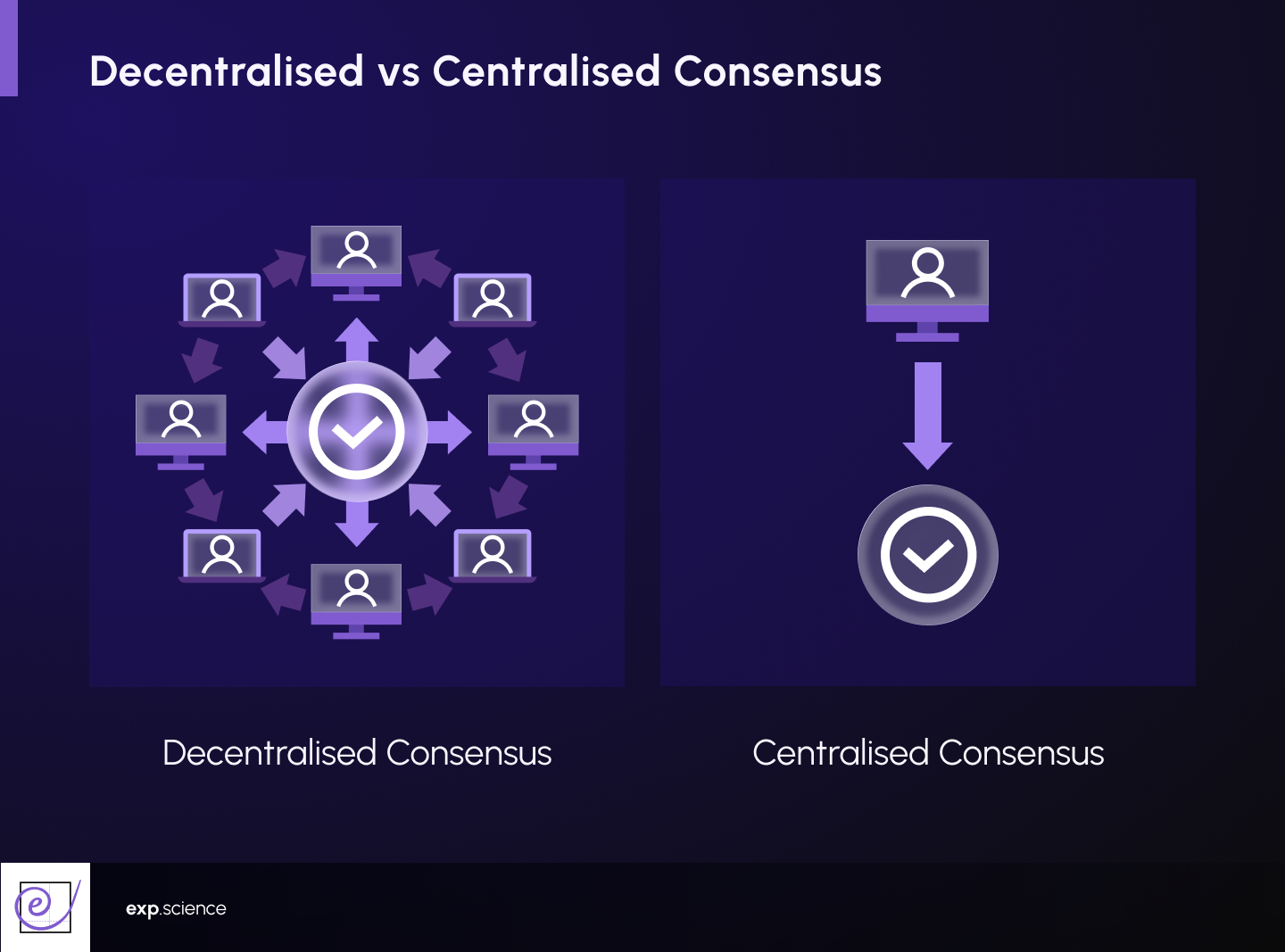 Decentralised vs Centralised Consensus

Decentralised Consensus

Centralised Consensus

e

exp.science